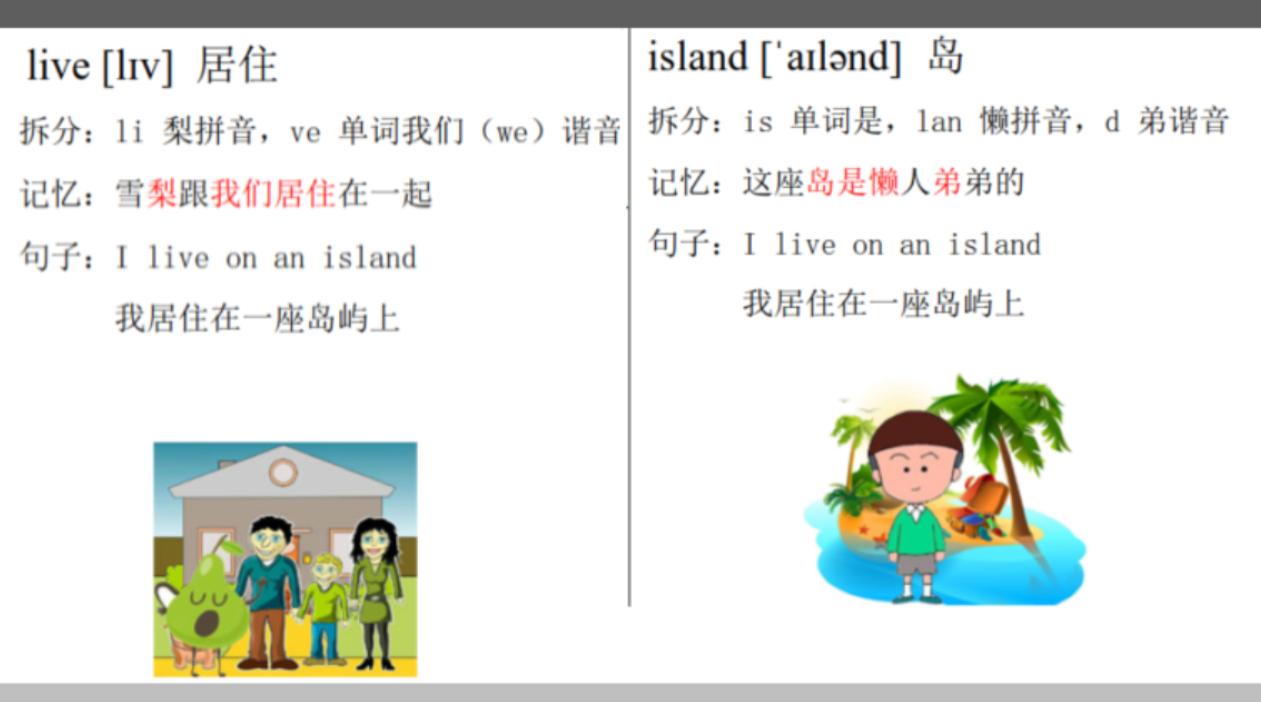 live [lɪv] 居住

拆分：li 梨拼音，ve 单词我们（we）谐音

记忆：雪梨跟我们居住在一起

句子：I live on an island

我居住在一座岛屿上

island [ˈaɪlənd] 岛

拆分：is 单词是，lan 懒拼音，d 弟谐音

记忆：这座岛是懒人弟弟的

句子：I live on an island

我居住在一座岛屿上